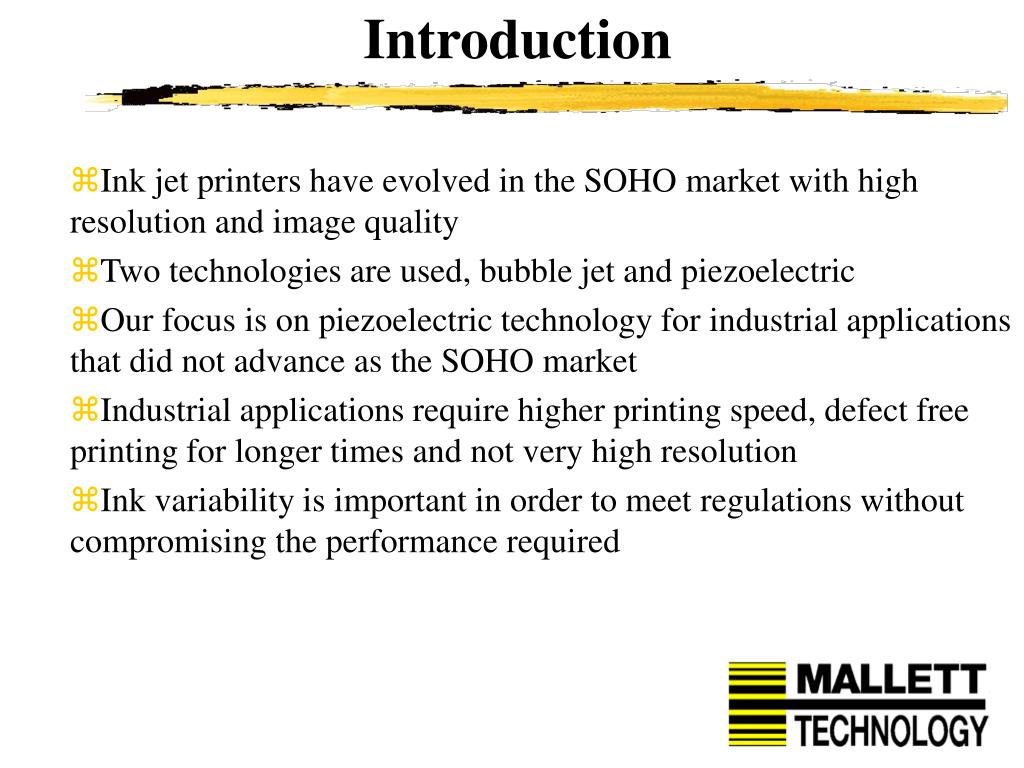 Introduction

⌘Ink jet printers have evolved in the SOHO market with high resolution and image quality

⌘Two technologies are used, bubble jet and piezoelectric

⌘Our focus is on piezoelectric technology for industrial applications that did not advance as the SOHO market

⌘Industrial applications require higher printing speed, defect free printing for longer times and not very high resolution

⌘Ink variability is important in order to meet regulations without compromising the performance required

MALLETT
TECHNOLOGY